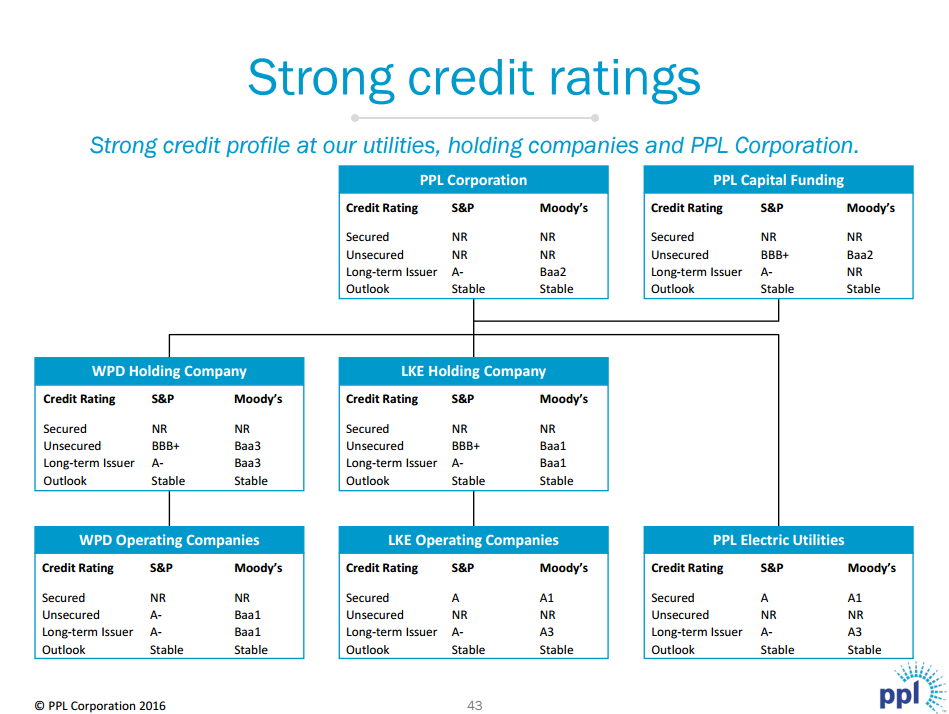 Strong credit ratings

Strong credit profile at our utilities, holding companies and PPL Corporation.

PPL Corporation

| Credit Rating | S&P | Moody's |
|---|---|---|
| Secured | NR | NR |
| Unsecured | NR | NR |
| Long-term Issuer | A- | Baa2 |
| Outlook | Stable | Stable |

PPL Capital Funding

| Credit Rating | S&P | Moody's |
|---|---|---|
| Secured | NR | NR |
| Unsecured | BBB+ | Baa2 |
| Long-term Issuer | A- | NR |
| Outlook | Stable | Stable |

WPD Holding Company

| Credit Rating | S&P | Moody's |
|---|---|---|
| Secured | NR | NR |
| Unsecured | BBB+ | Baa3 |
| Long-term Issuer | A- | Baa3 |
| Outlook | Stable | Stable |

LKE Holding Company

| Credit Rating | S&P | Moody's |
|---|---|---|
| Secured | NR | NR |
| Unsecured | BBB+ | Baa1 |
| Long-term Issuer | A- | Baa1 |
| Outlook | Stable | Stable |

WPD Operating Companies

| Credit Rating | S&P | Moody's |
|---|---|---|
| Secured | NR | NR |
| Unsecured | A- | Baa1 |
| Long-term Issuer | A- | Baa1 |
| Outlook | Stable | Stable |

LKE Operating Companies

| Credit Rating | S&P | Moody's |
|---|---|---|
| Secured | A | A1 |
| Unsecured | NR | NR |
| Long-term Issuer | A- | A3 |
| Outlook | Stable | Stable |

PPL Electric Utilities

| Credit Rating | S&P | Moody's |
|---|---|---|
| Secured | A | A1 |
| Unsecured | NR | NR |
| Long-term Issuer | A- | A3 |
| Outlook | Stable | Stable |

© PPL Corporation 2016 43 ppl